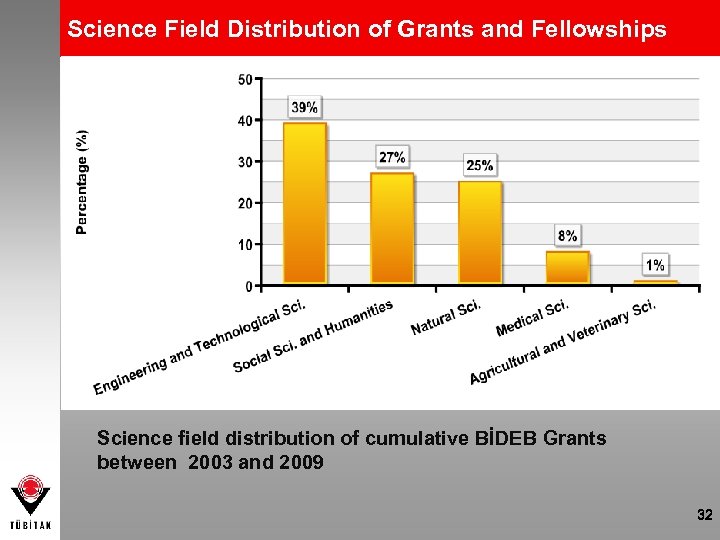 Science Field Distribution of Grants and Fellowships

Percentage (%)

50
40
30
20
10
0

39%
27%
25%
8%
1%

Engineering and Technological Sci.
Social Sci. and Humanities
Natural Sci.
Medical Sci.
Agricultural and Veterinary Sci.

Science field distribution of cumulative BİDEB Grants between 2003 and 2009

TÜBİTAK

32